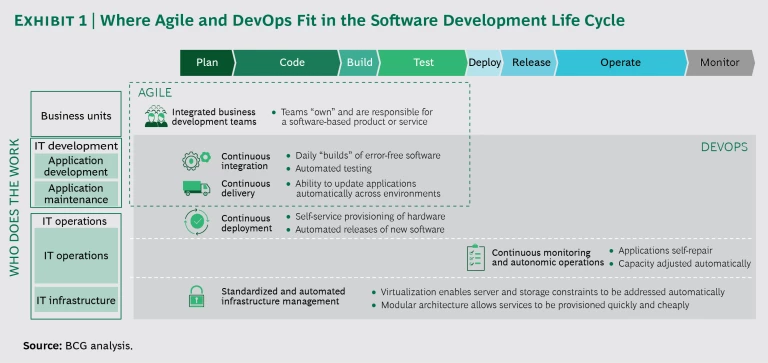 EXHIBIT 1 | Where Agile and DevOps Fit in the Software Development Life Cycle

Plan Code Build Test Deploy Release Operate Monitor

WHO DOES THE WORK

Business units

IT development
Application development
Application maintenance

IT operations
IT operations
IT infrastructure

AGILE

Integrated business development teams
• Teams "own" and are responsible for a software-based product or service

DEVOPS

Continuous integration
• Daily "builds" of error-free software
• Automated testing

Continuous delivery
• Ability to update applications automatically across environments

Continuous deployment
• Self-service provisioning of hardware
• Automated releases of new software

Continuous monitoring and autonomic operations
• Applications self-repair
• Capacity adjusted automatically

Standardized and automated infrastructure management
• Virtualization enables server and storage constraints to be addressed automatically
• Modular architecture allows services to be provisioned quickly and cheaply

Source: BCG analysis.